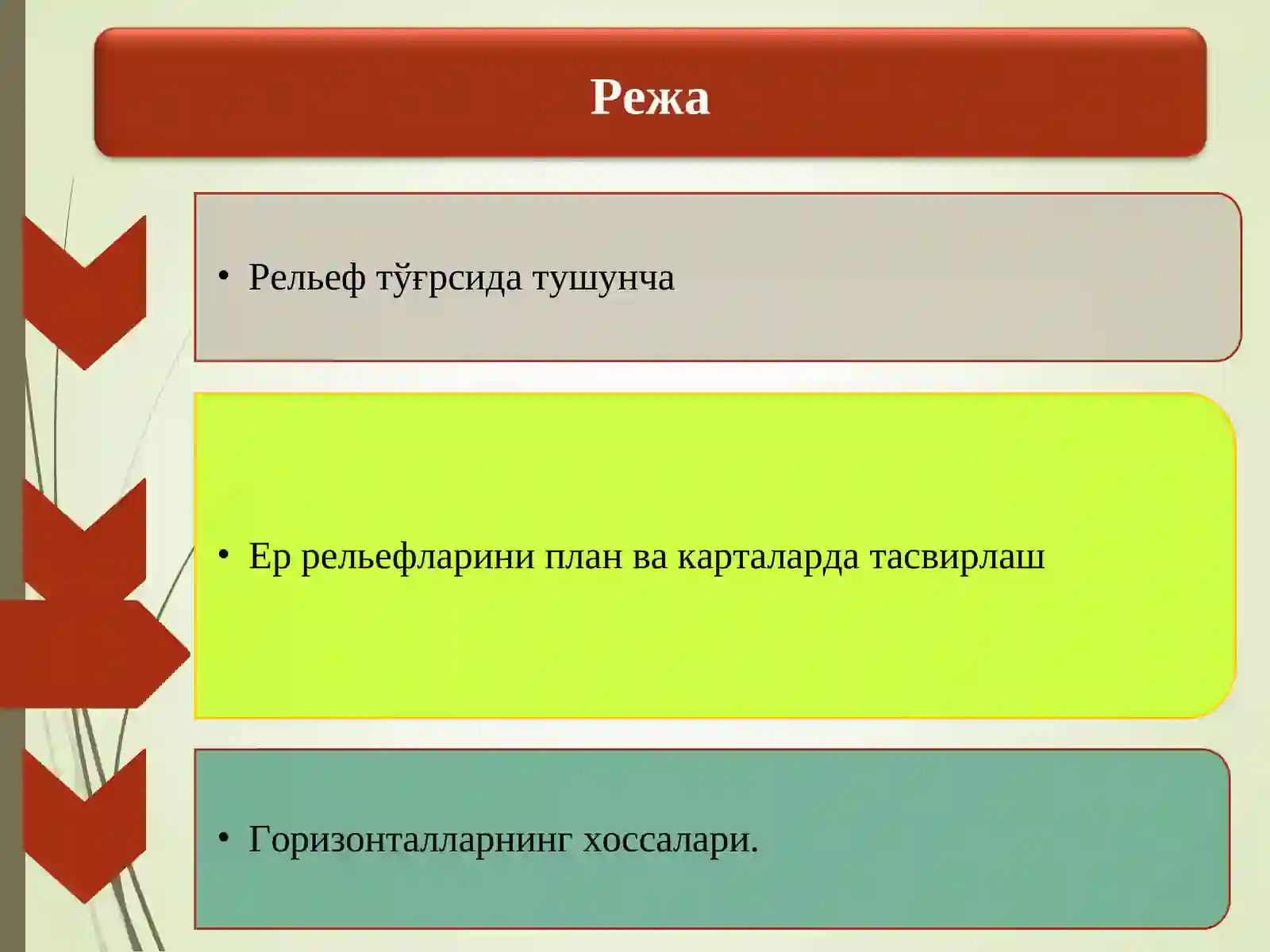 Режа

• Рельеф тўғрсида тушунча

• Ер рельефларини план ва карталарда тасвирлаш

• Горизонталларнинг хоссалари.